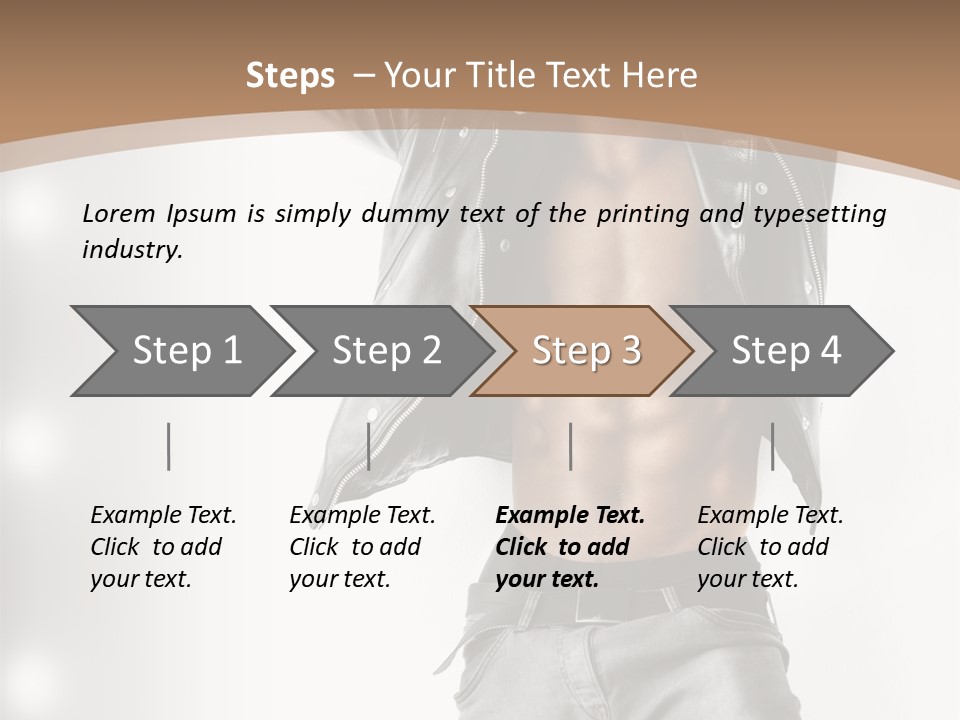 Steps – Your Title Text Here

Lorem Ipsum is simply dummy text of the printing and typesetting industry.

Step 1

Step 2

Step 3

Step 4

Example Text. Click to add your text.

Example Text. Click to add your text.

Example Text. Click to add your text.

Example Text. Click to add your text.